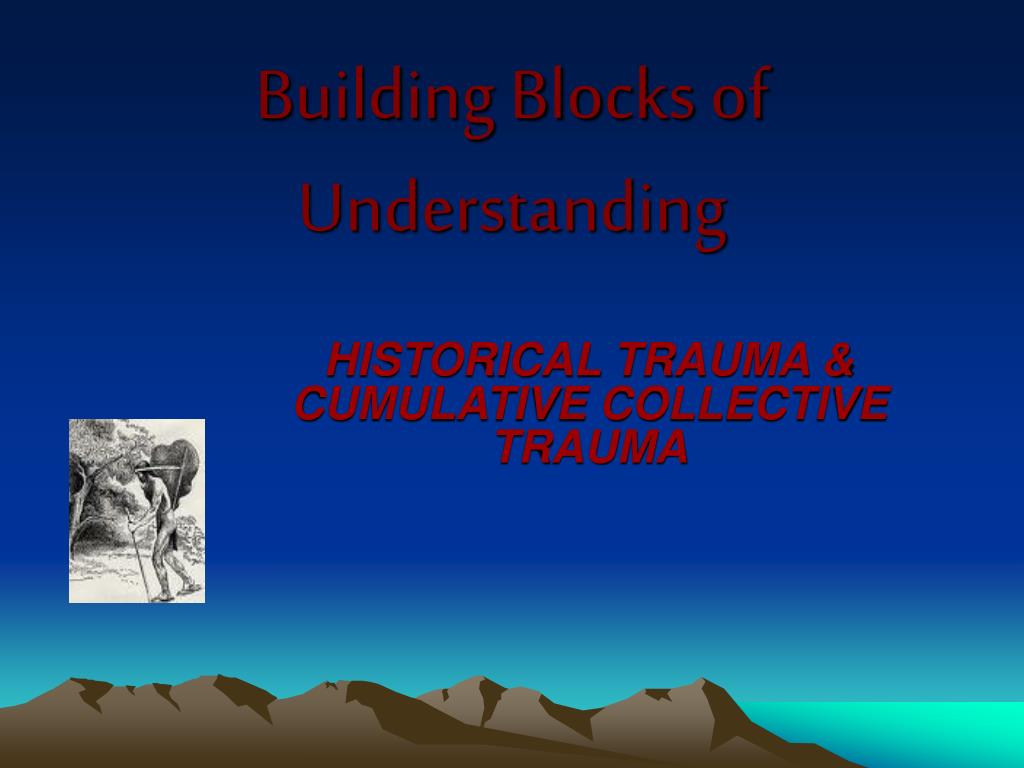 Building Blocks of Understanding

HISTORICAL TRAUMA & CUMULATIVE COLLECTIVE TRAUMA